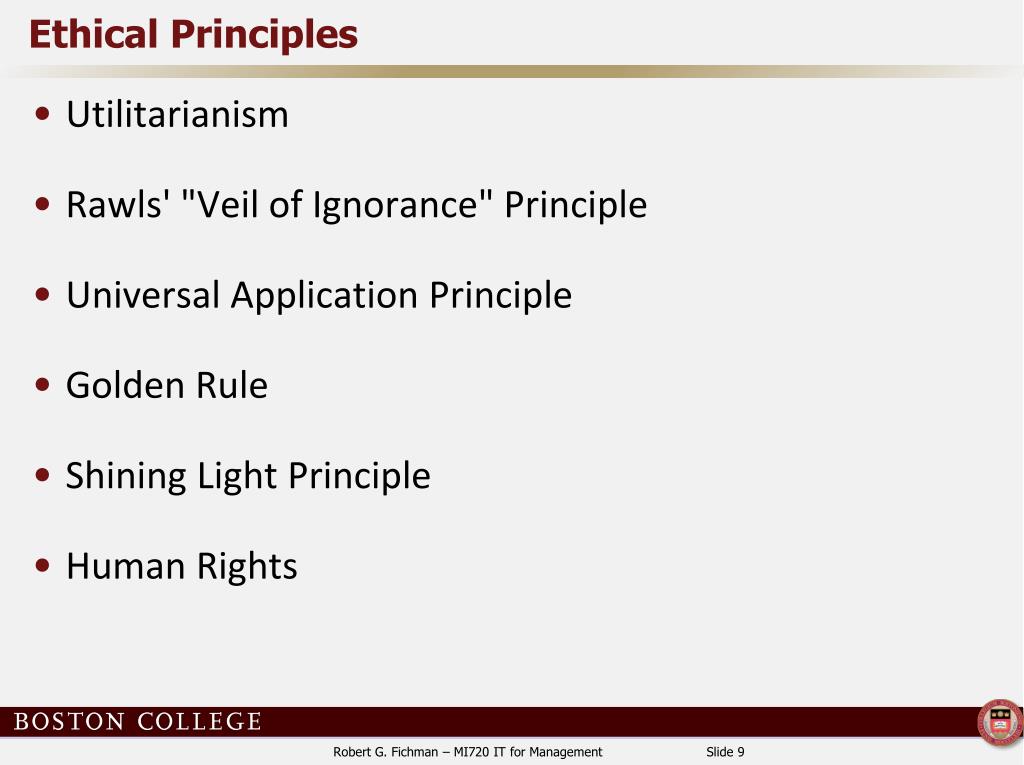 Ethical Principles

• Utilitarianism

• Rawls' "Veil of Ignorance" Principle

• Universal Application Principle

• Golden Rule

• Shining Light Principle

• Human Rights

BOSTON COLLEGE

Robert G. Fichman – MI720 IT for Management

Slide 9